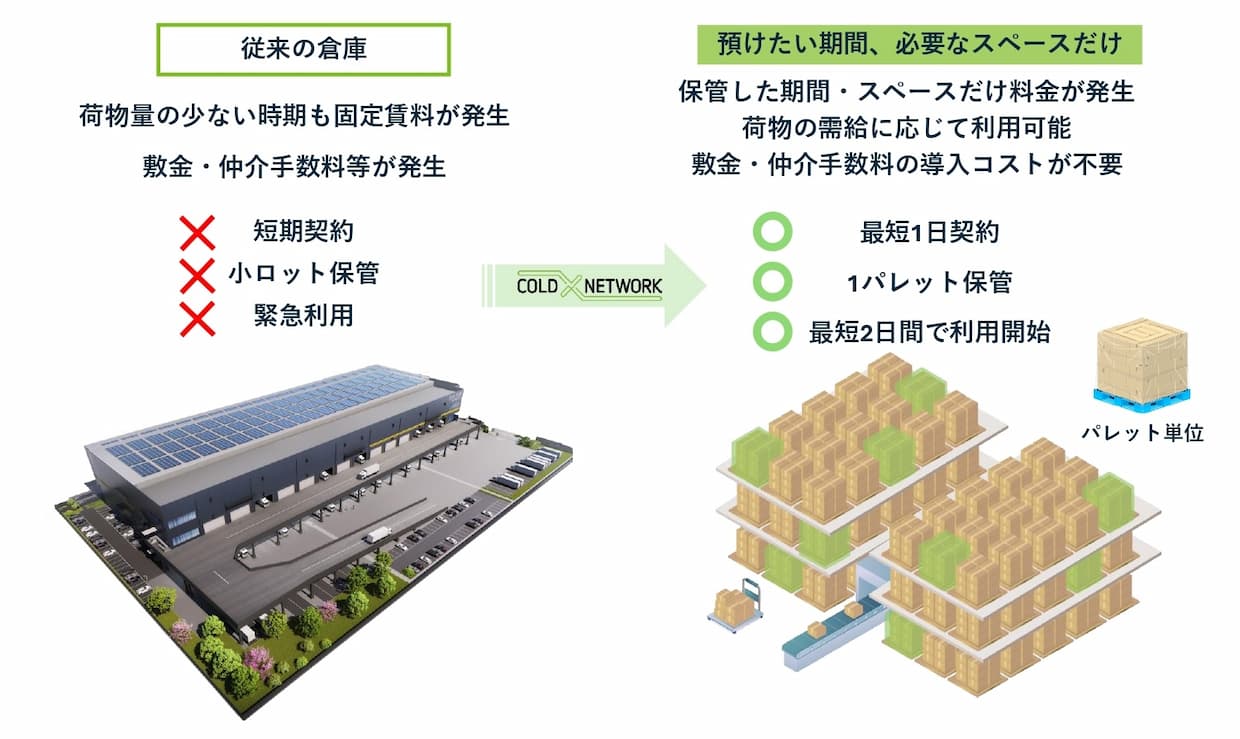 従来の倉庫

荷物量の少ない時期も固定賃料が発生

敷金・仲介手数料等が発生

短期契約
小ロット保管
緊急利用

COLD X NETWORK

預けたい期間、必要なスペースだけ

保管した期間・スペースだけ料金が発生
荷物の需給に応じて利用可能
敷金・仲介手数料の導入コストが不要

最短1日契約
1パレット保管
最短2日間で利用開始

パレット単位